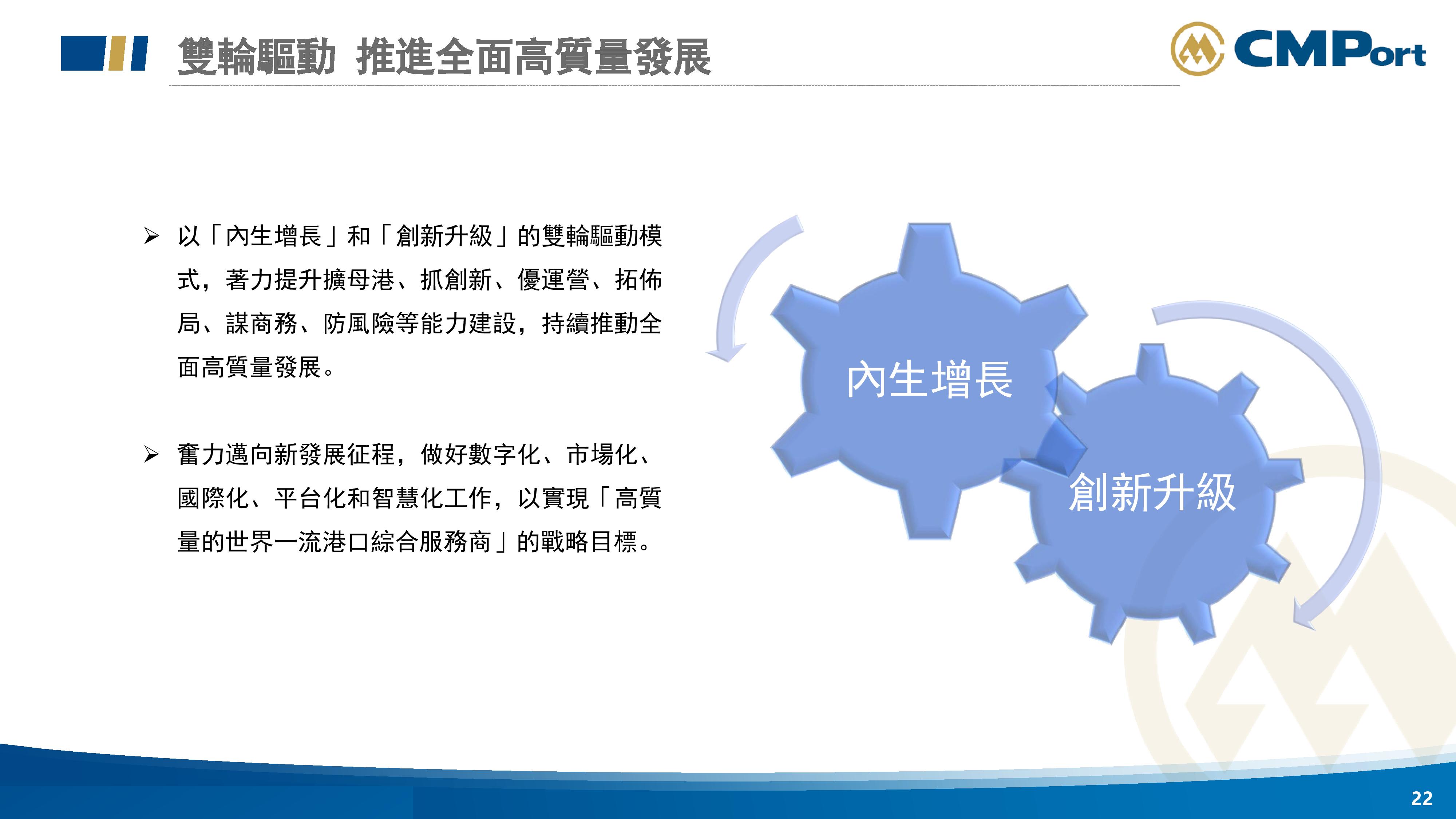 雙輪驅動 推進全面高質量發展

CMPort

➢ 以「內生增長」和「創新升級」的雙輪驅動模式，著力提升擴母港、抓創新、優運營、拓佈局、謀商務、防風險等能力建設，持續推動全面高質量發展。

➢ 奮力邁向新發展征程，做好數字化、市場化、國際化、平台化和智慧化工作，以實現「高質量的世界一流港口綜合服務商」的戰略目標。

內生增長

創新升級

22